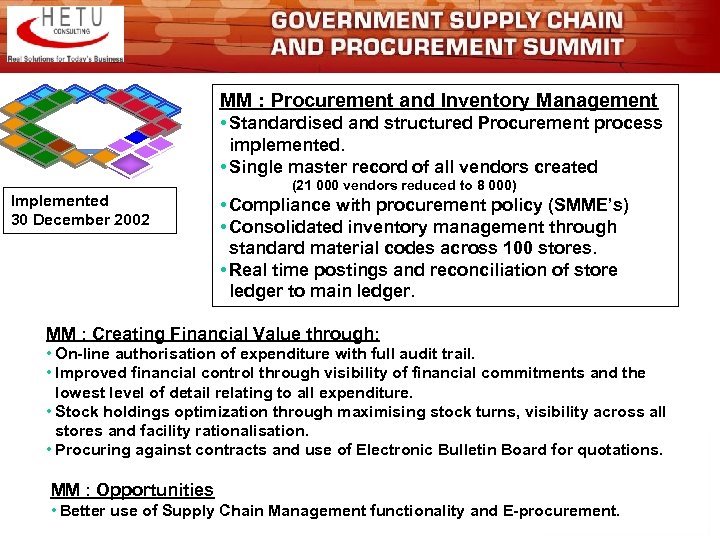 HETU
CONSULTING
Real Solutions for Today's Business

GOVERNMENT SUPPLY CHAIN AND PROCUREMENT SUMMIT

Implemented
30 December 2002

MM : Procurement and Inventory Management
• Standardised and structured Procurement process implemented.
• Single master record of all vendors created
(21 000 vendors reduced to 8 000)
• Compliance with procurement policy (SMME's)
• Consolidated inventory management through standard material codes across 100 stores.
• Real time postings and reconciliation of store ledger to main ledger.

MM : Creating Financial Value through:
• On-line authorisation of expenditure with full audit trail.
• Improved financial control through visibility of financial commitments and the lowest level of detail relating to all expenditure.
• Stock holdings optimization through maximising stock turns, visibility across all stores and facility rationalisation.
• Procuring against contracts and use of Electronic Bulletin Board for quotations.

MM : Opportunities
• Better use of Supply Chain Management functionality and E-procurement.